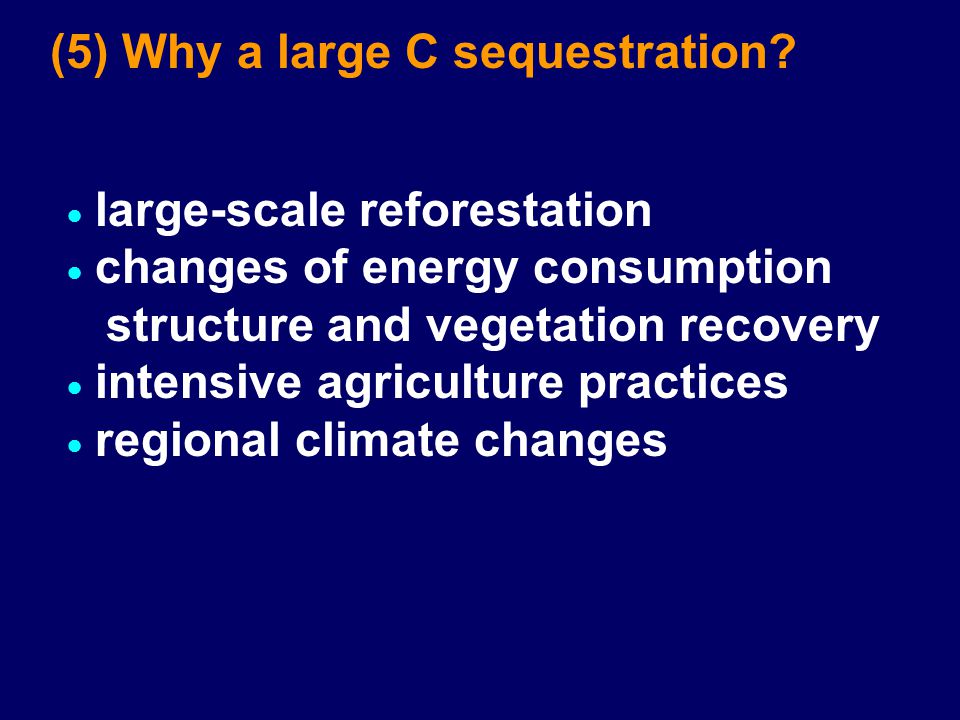 (5) Why a large C sequestration?

• large-scale reforestation
• changes of energy consumption structure and vegetation recovery
• intensive agriculture practices
• regional climate changes